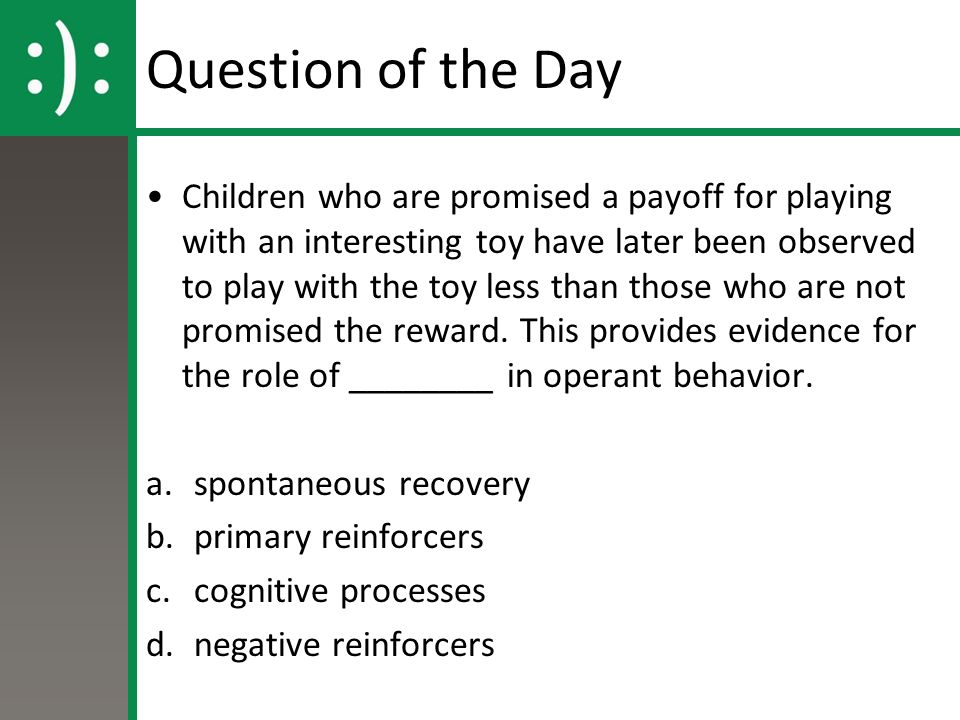 :):

Question of the Day

• Children who are promised a payoff for playing with an interesting toy have later been observed to play with the toy less than those who are not promised the reward. This provides evidence for the role of ________ in operant behavior.

a. spontaneous recovery
b. primary reinforcers
c. cognitive processes
d. negative reinforcers